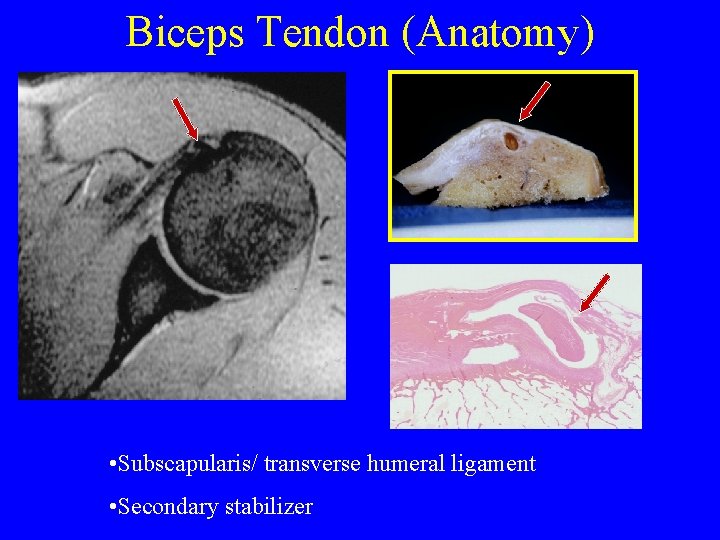 Biceps Tendon (Anatomy)

•Subscapularis/ transverse humeral ligament

•Secondary stabilizer